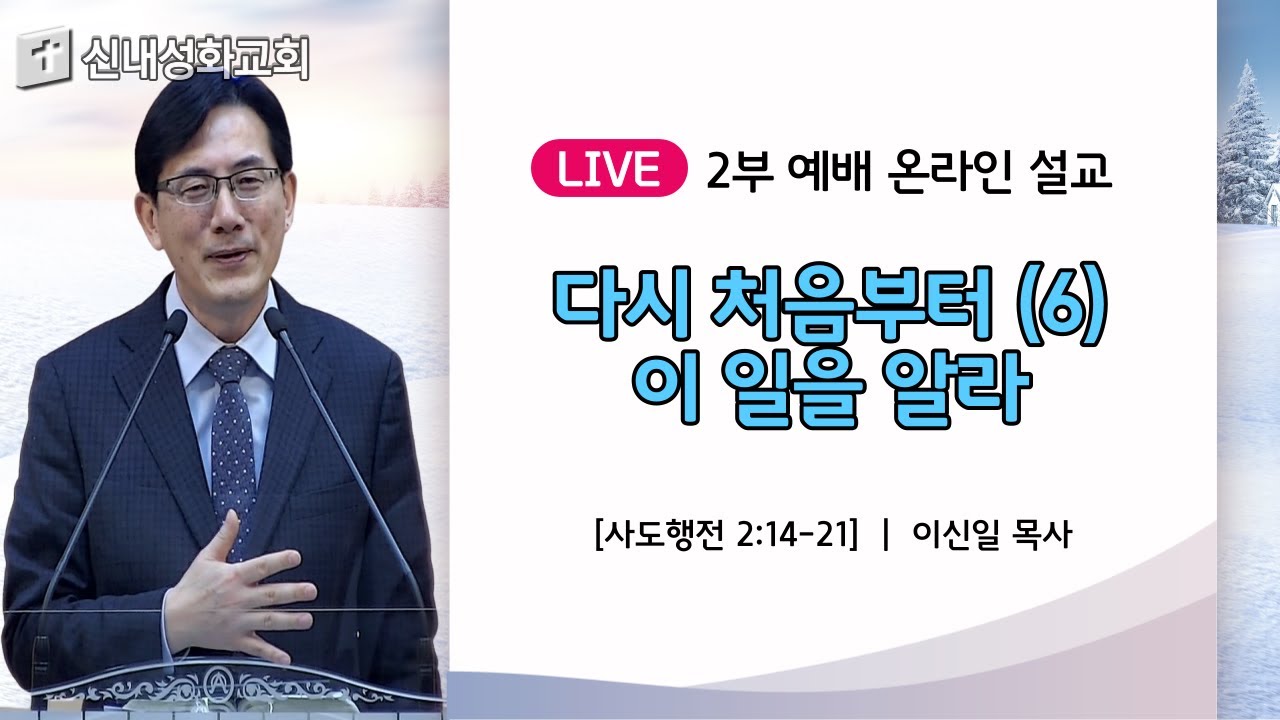 신내성화교회

LIVE 2부 예배 온라인 설교

다시 처음부터 (6)
이 일을 알라

[사도행전 2:14-21] | 이신일 목사